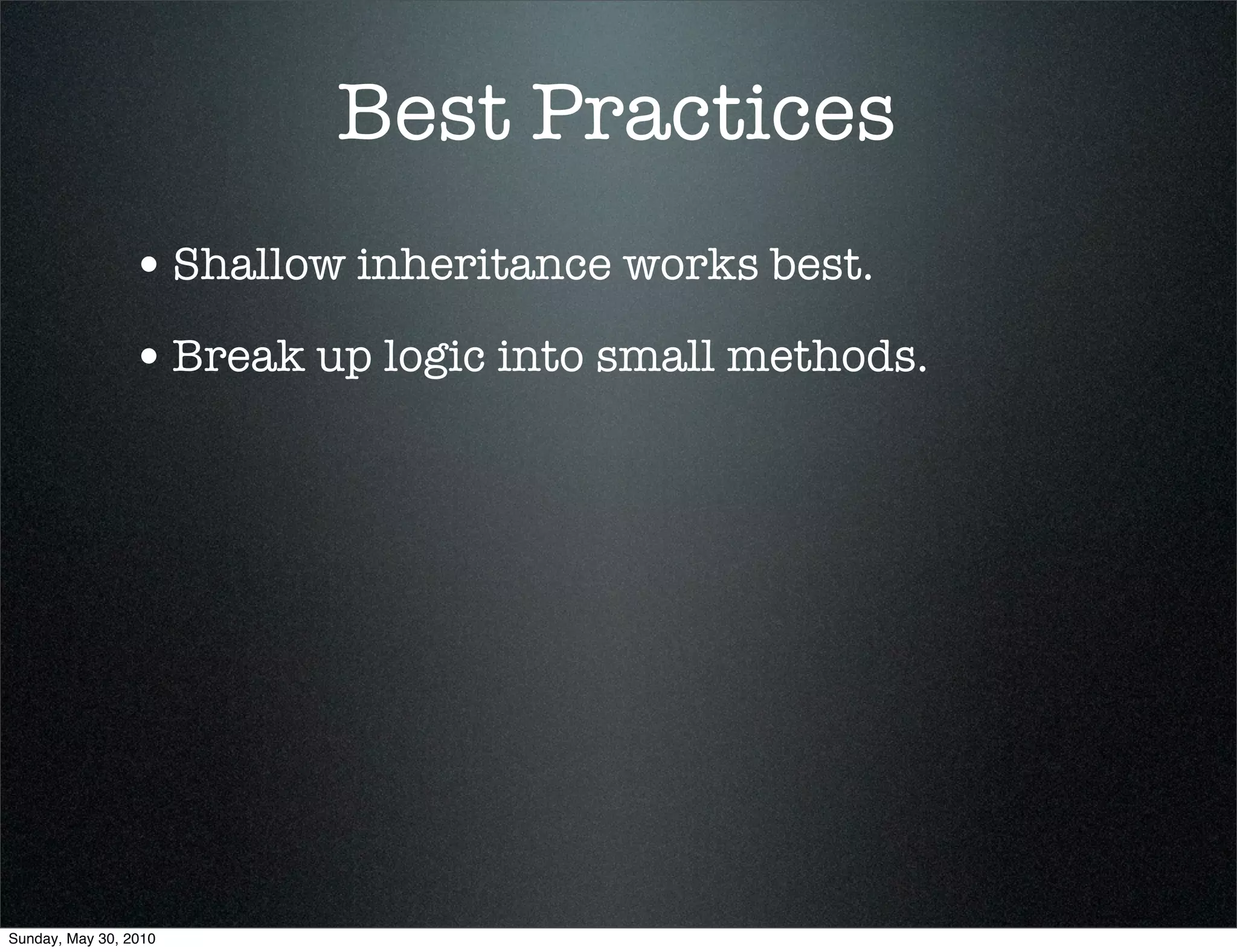 Best Practices

• Shallow inheritance works best.

• Break up logic into small methods.

Sunday, May 30, 2010